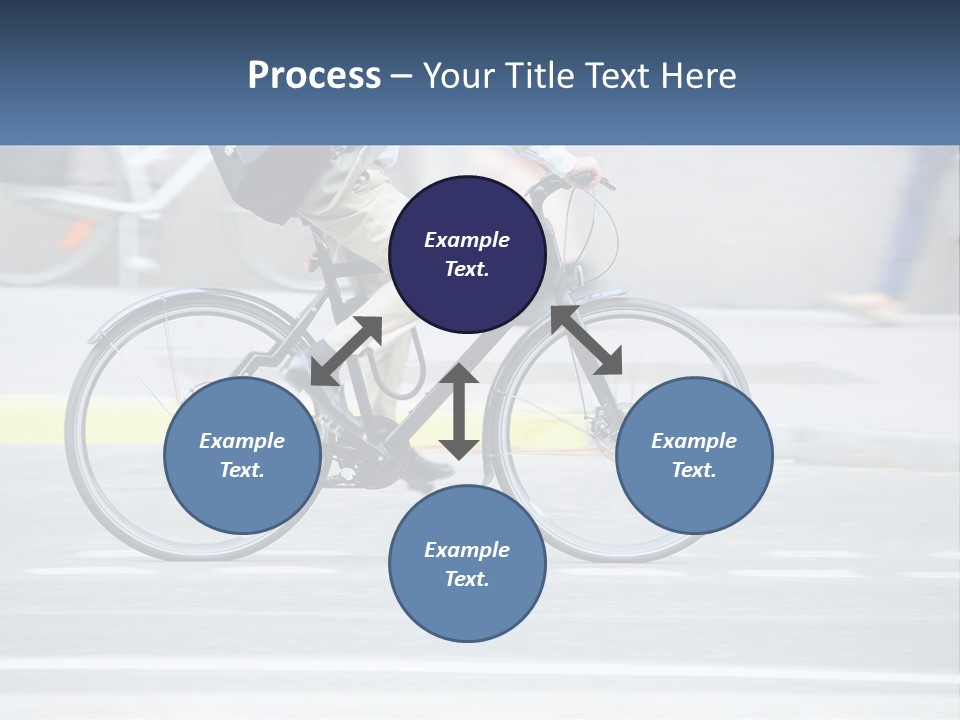 Process – Your Title Text Here

Example Text.

Example Text.

Example Text.

Example Text.